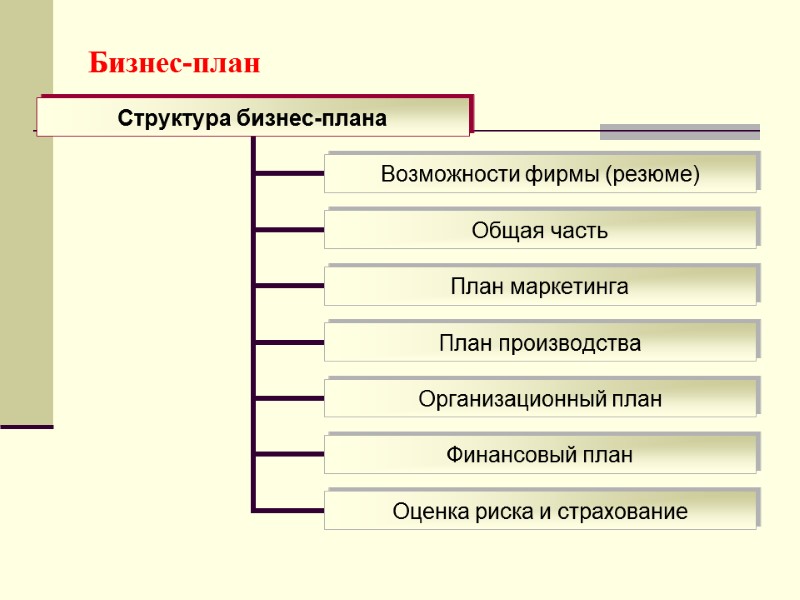 Бизнес-план

Структура бизнес-плана

Возможности фирмы (резюме)

Общая часть

План маркетинга

План производства

Организационный план

Финансовый план

Оценка риска и страхование